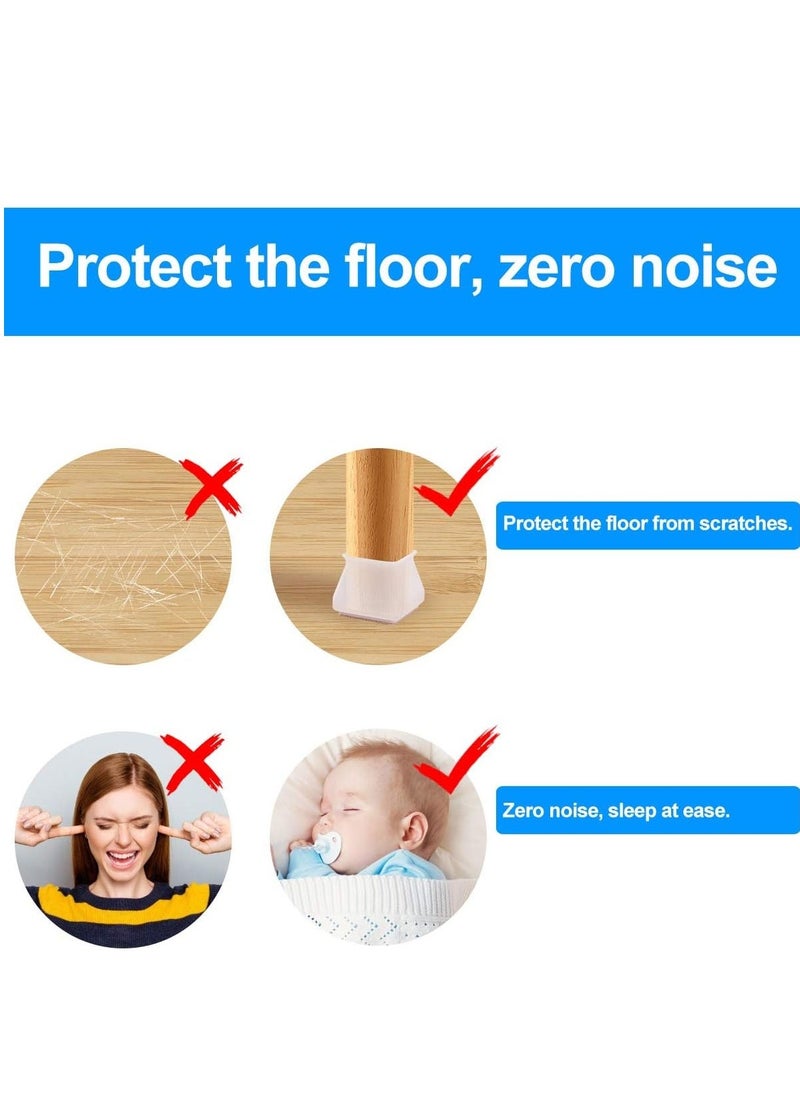 Protect the floor, zero noise

Protect the floor from scratches.

Zero noise, sleep at ease.